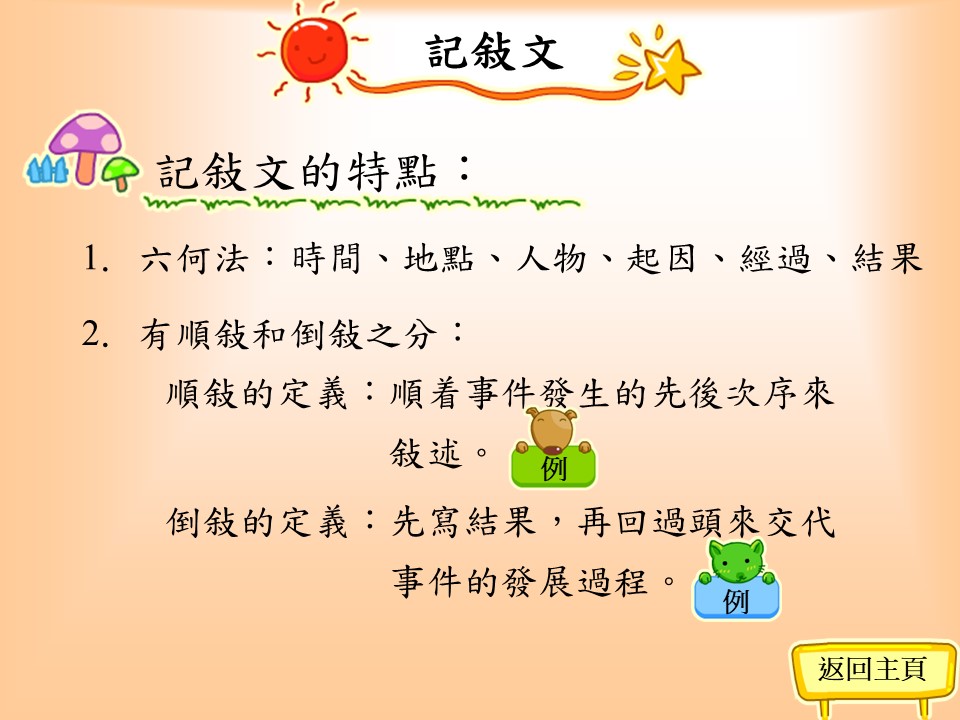 記敍文

記敍文的特點：

1. 六何法：時間、地點、人物、起因、經過、結果

2. 有順敍和倒敍之分：

順敍的定義：順着事件發生的先後次序來敍述。

例

倒敍的定義：先寫結果，再回過頭來交代事件的發展過程。

例

返回主頁